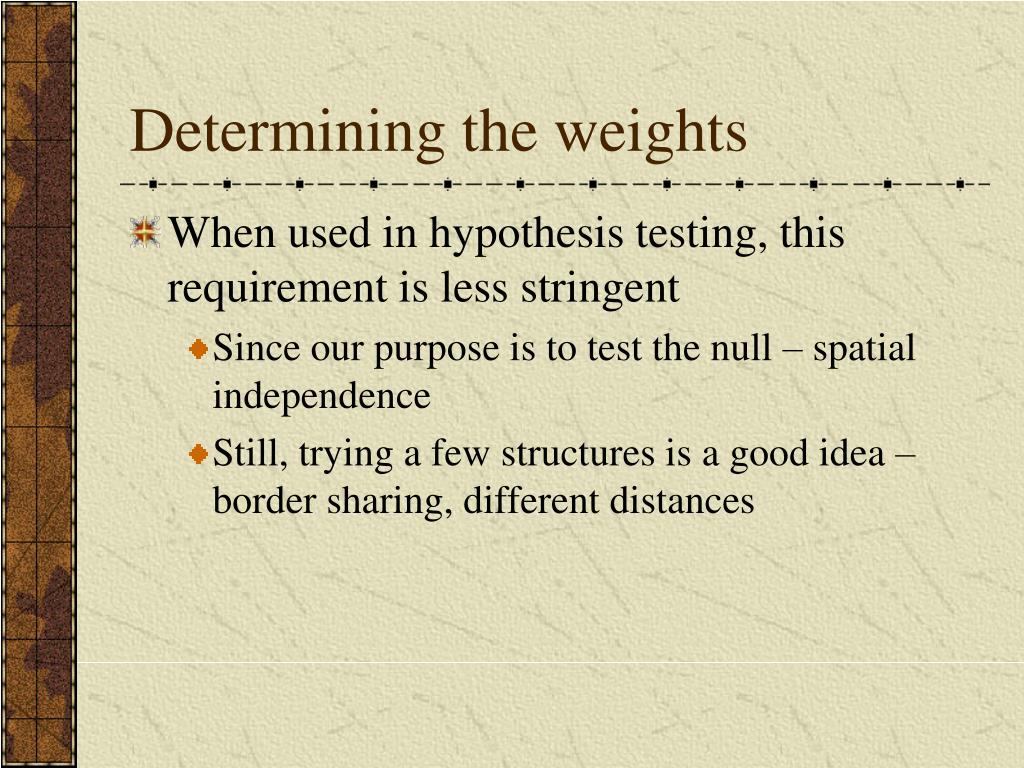 Determining the weights

When used in hypothesis testing, this requirement is less stringent

Since our purpose is to test the null – spatial independence

Still, trying a few structures is a good idea – border sharing, different distances